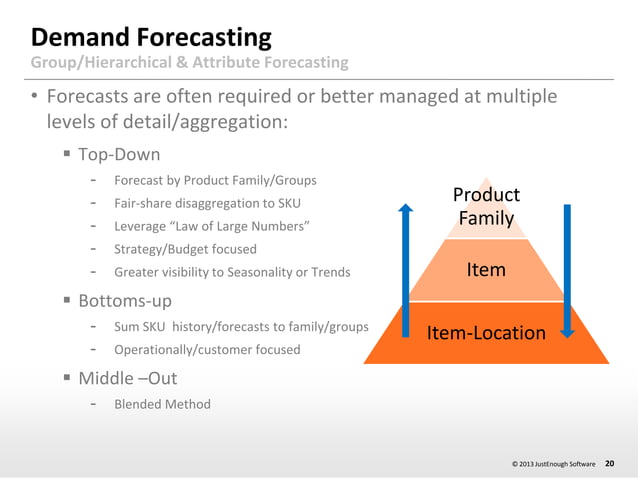 Demand Forecasting
Group/Hierarchical & Attribute Forecasting

• Forecasts are often required or better managed at multiple levels of detail/aggregation:

▪ Top-Down
- Forecast by Product Family/Groups
- Fair-share disaggregation to SKU
- Leverage "Law of Large Numbers"
- Strategy/Budget focused
- Greater visibility to Seasonality or Trends

▪ Bottoms-up
- Sum SKU history/forecasts to family/groups
- Operationally/customer focused

▪ Middle –Out
- Blended Method

Product Family
Item
Item-Location

© 2013 JustEnough Software 20